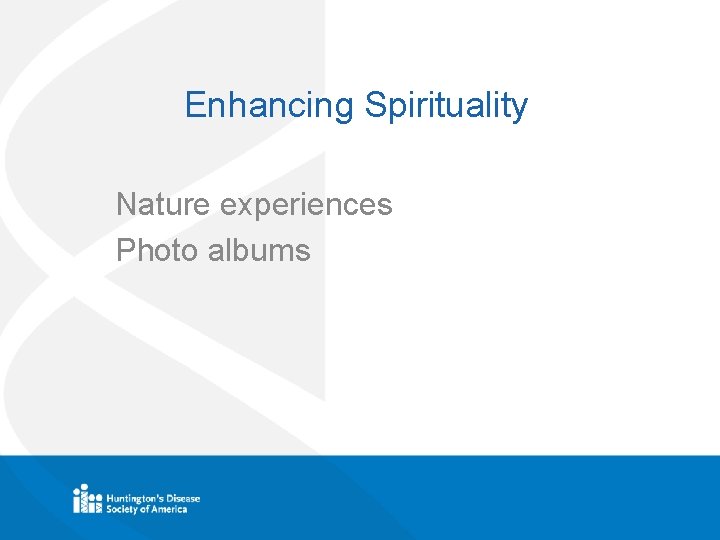 Enhancing Spirituality

Nature experiences
Photo albums

Huntington's Disease Society of America